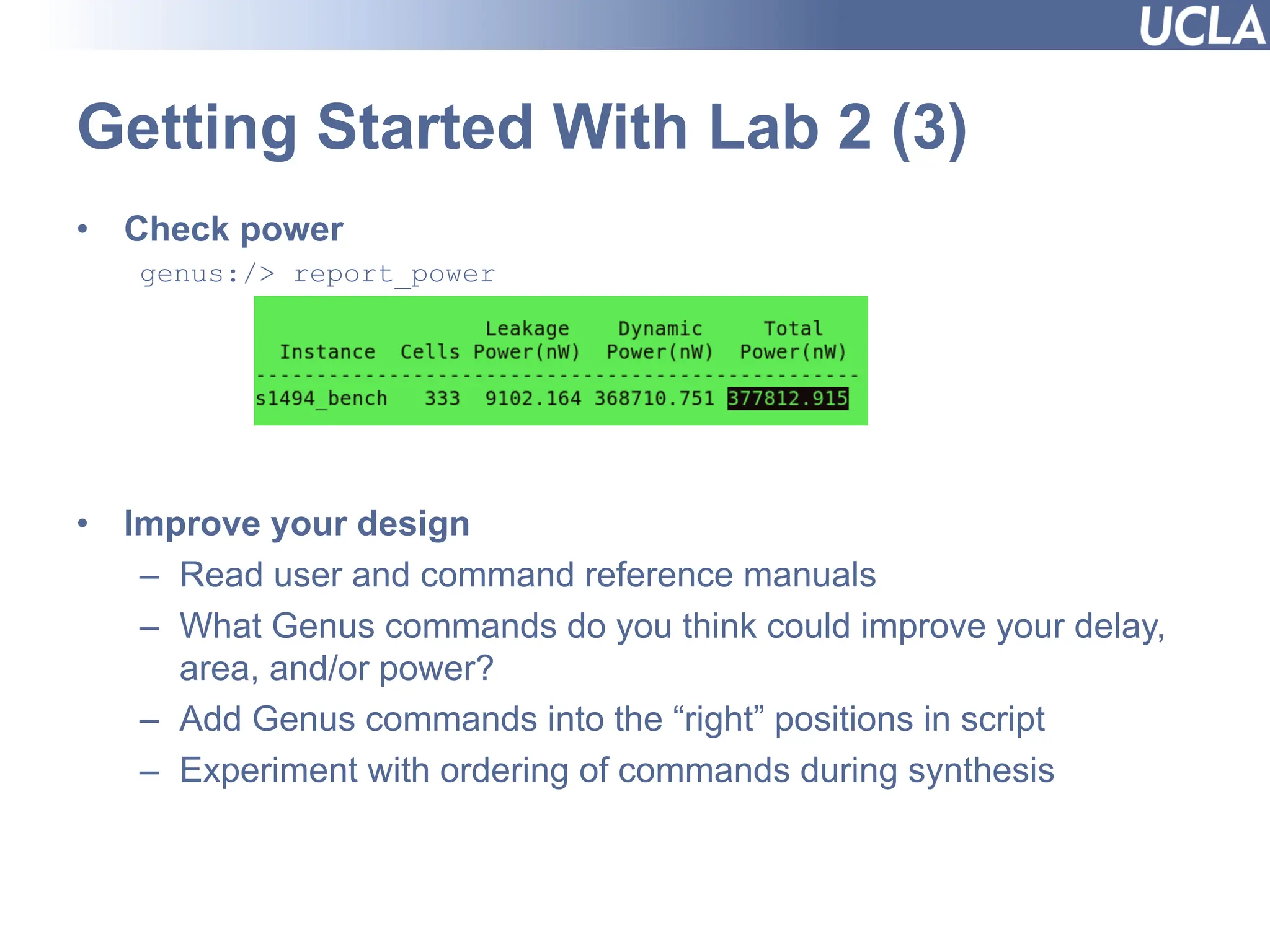 UCLA

Getting Started With Lab 2 (3)

• Check power

genus:/> report_power

| Instance | Cells | Leakage Power(nW) | Dynamic Power(nW) | Total Power(nW) |
|---|---|---|---|---|
| s1494_bench | 333 | 9102.164 | 368710.751 | 377812.915 |

• Improve your design
– Read user and command reference manuals
– What Genus commands do you think could improve your delay, area, and/or power?
– Add Genus commands into the “right” positions in script
– Experiment with ordering of commands during synthesis